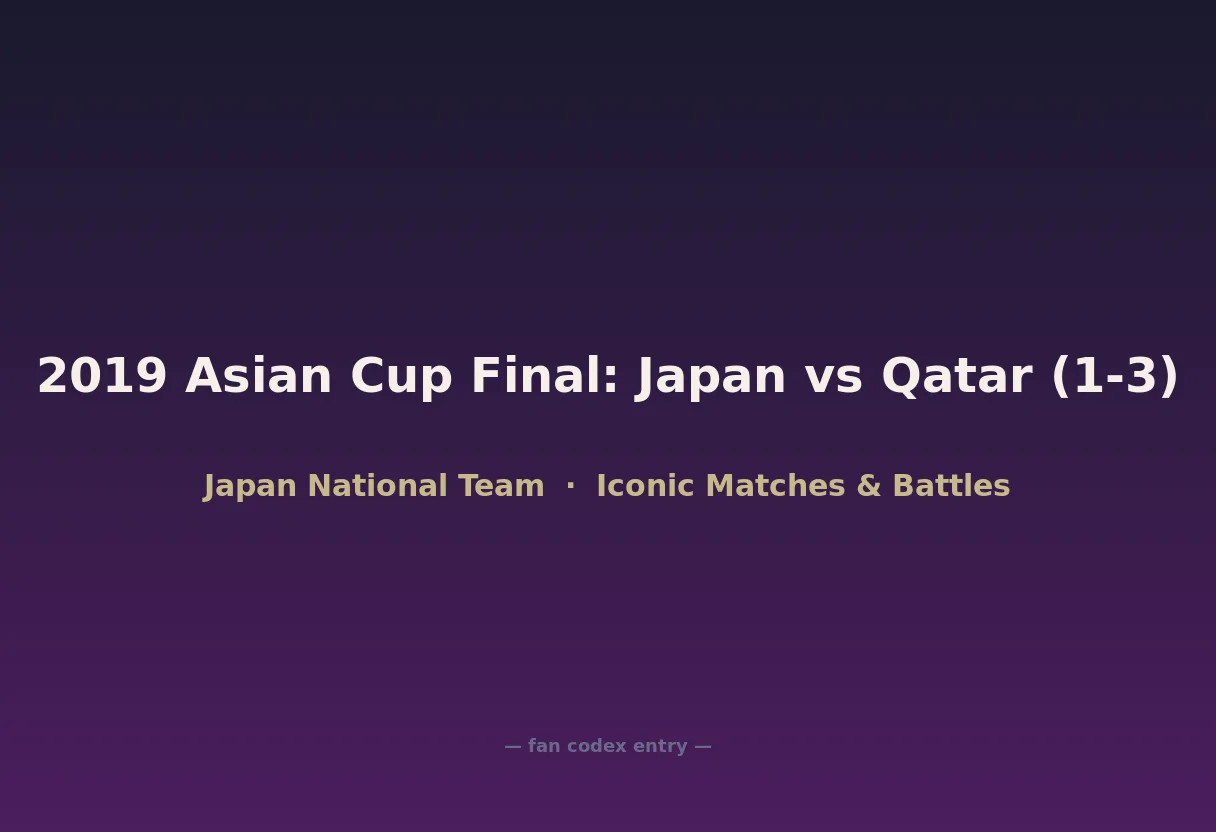 2019 Asian Cup Final: Japan vs Qatar (1-3)

Japan National Team · Iconic Matches & Battles

— fan codex entry —